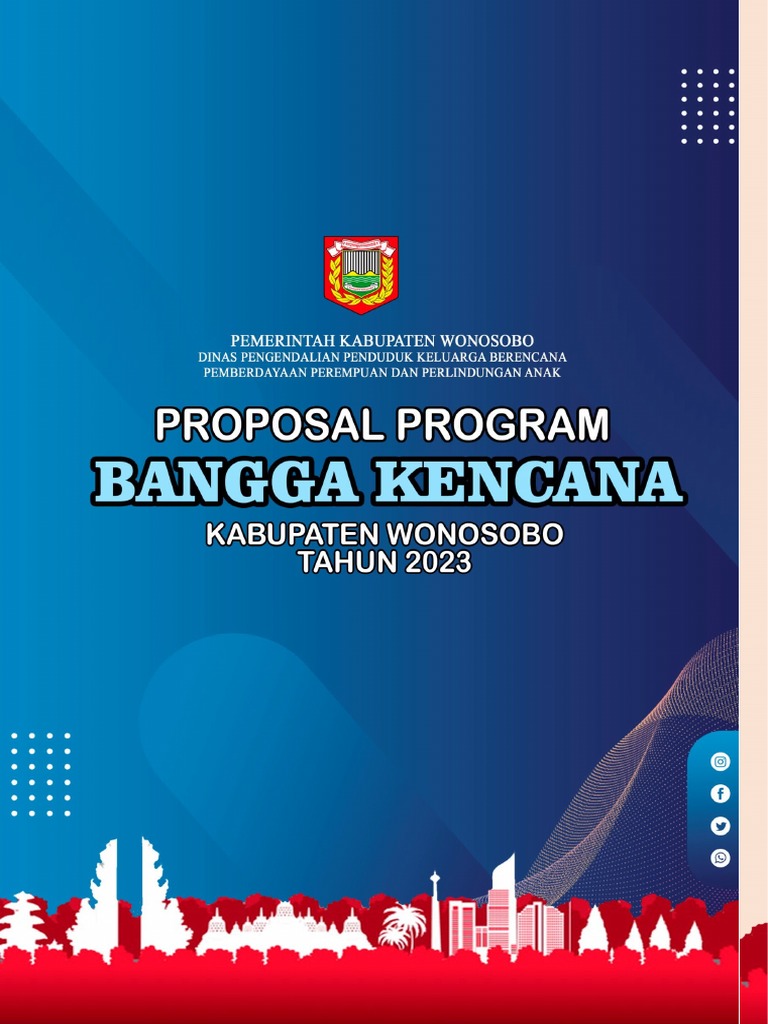 PEMERINTAH KABUPATEN WONOSOBO
DINAS PENGENDALIAN PENDUDUK KELUARGA BERENCANA
PEMBERDAYAAN PEREMPUAN DAN PERLINDUNGAN ANAK

PROPOSAL PROGRAM
BANGGA KENCANA
KABUPATEN WONOSOBO
TAHUN 2023